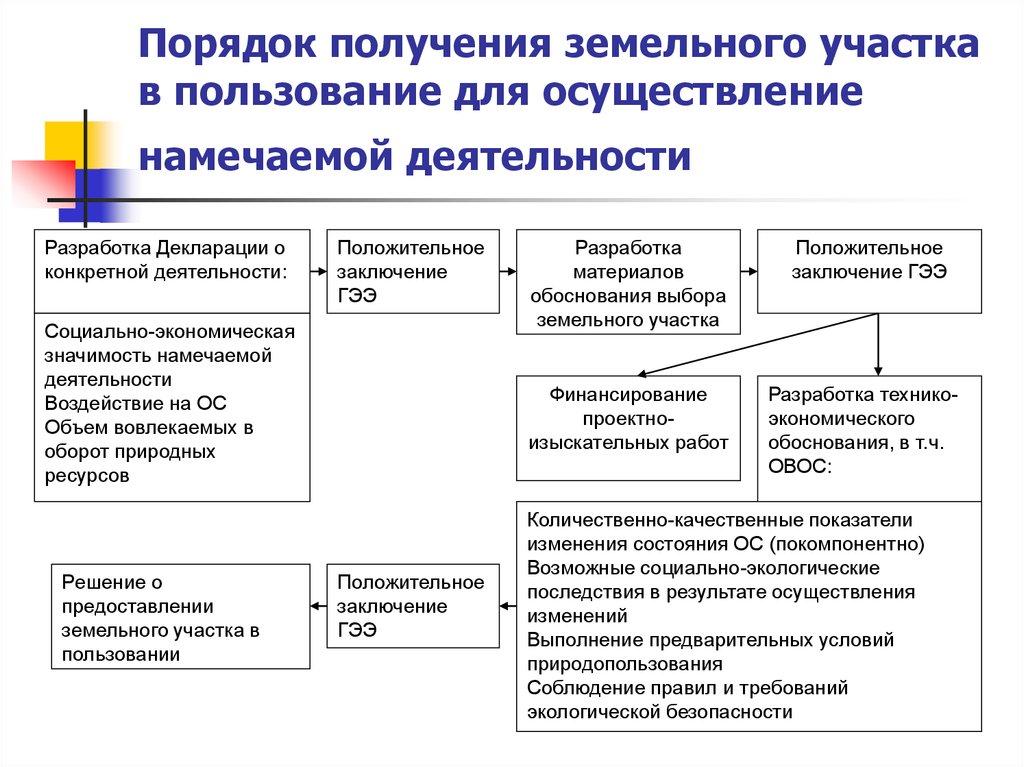 Порядок получения земельного участка в пользование для осуществление намечаемой деятельности

Разработка Декларации о конкретной деятельности:

Социально-экономическая значимость намечаемой деятельности
Воздействие на ОС
Объем вовлекаемых в оборот природных ресурсов

Положительное заключение ГЭЭ

Разработка материалов обоснования выбора земельного участка

Положительное заключение ГЭЭ

Финансирование проектно-изыскательных работ

Разработка технико-экономического обоснования, в т.ч. ОВОС:

Количественно-качественные показатели изменения состояния ОС (покомпонентно)
Возможные социально-экологические последствия в результате осуществления изменений
Выполнение предварительных условий природопользования
Соблюдение правил и требований экологической безопасности

Положительное заключение ГЭЭ

Решение о предоставлении земельного участка в пользовании